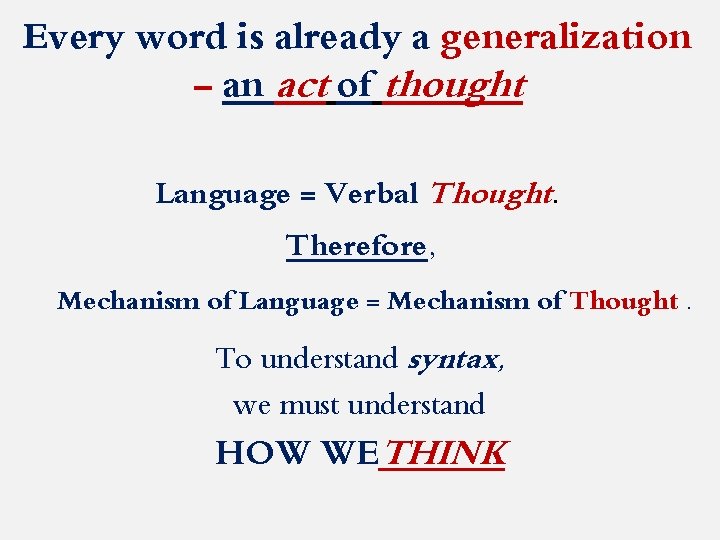 Every word is already a generalization – an act of thought

Language = Verbal Thought.

Therefore,

Mechanism of Language = Mechanism of Thought .

To understand syntax,

we must understand

HOW WE THINK